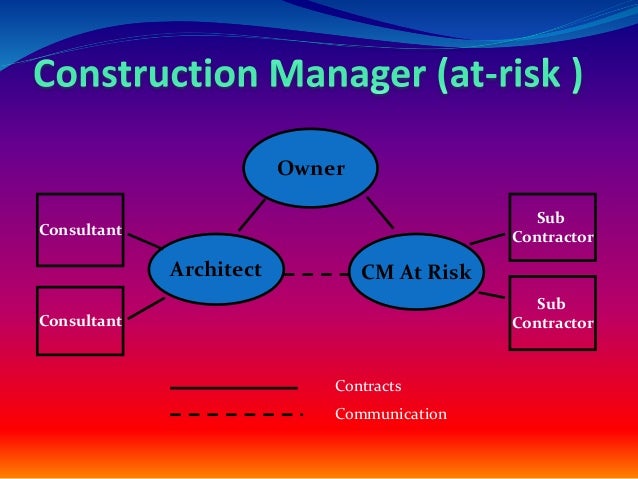 Construction Manager (at-risk )

Owner

Consultant

Consultant

Architect

CM At Risk

Sub Contractor

Sub Contractor

Contracts

Communication